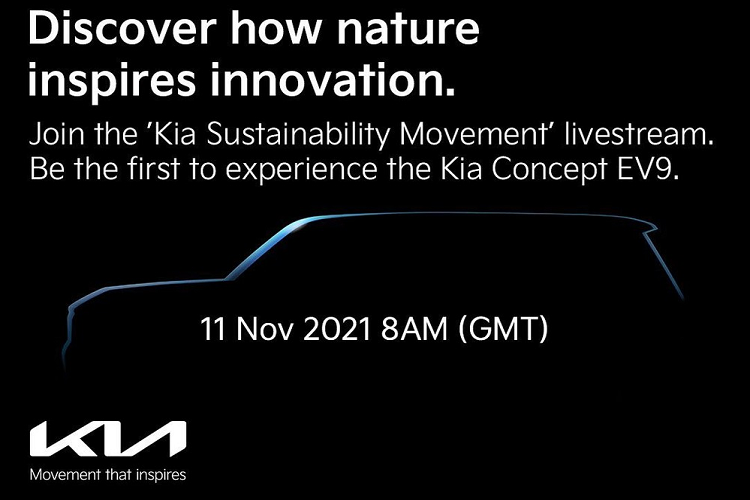 Discover how nature inspires innovation.

Join the 'Kia Sustainability Movement' livestream. Be the first to experience the Kia Concept EV9.

11 Nov 2021 8AM (GMT)

KIA

Movement that inspires